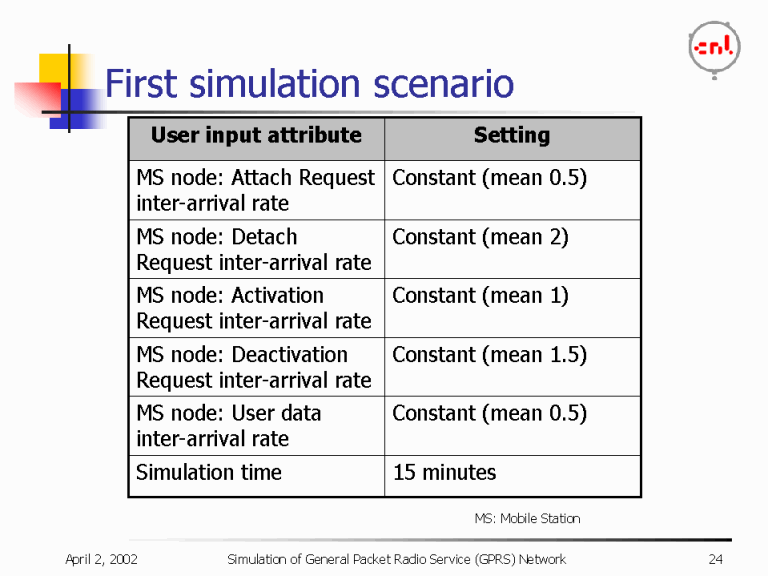 cnl

First simulation scenario

| User input attribute | Setting |
|---|---|
| MS node: Attach Request inter-arrival rate | Constant (mean 0.5) |
| MS node: Detach Request inter-arrival rate | Constant (mean 2) |
| MS node: Activation Request inter-arrival rate | Constant (mean 1) |
| MS node: Deactivation Request inter-arrival rate | Constant (mean 1.5) |
| MS node: User data inter-arrival rate | Constant (mean 0.5) |
| Simulation time | 15 minutes |

MS: Mobile Station

April 2, 2002 Simulation of General Packet Radio Service (GPRS) Network 24